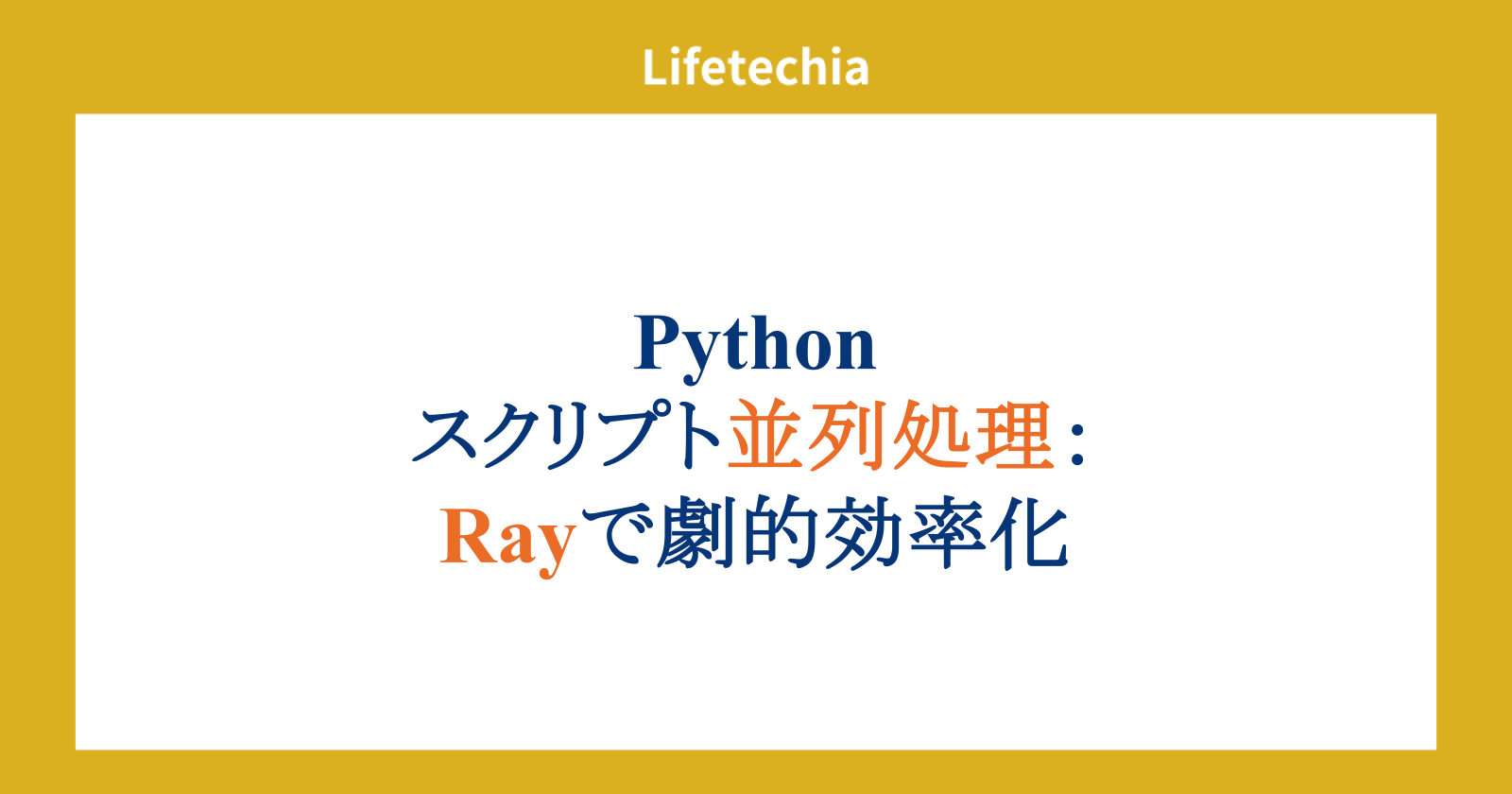 Lifetechia

Python
スクリプト並列処理：
Rayで劇的効率化